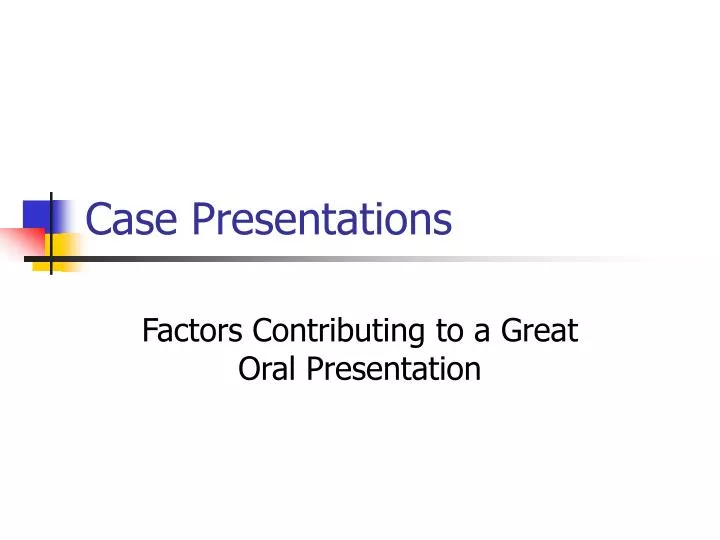 Case Presentations

Factors Contributing to a Great Oral Presentation